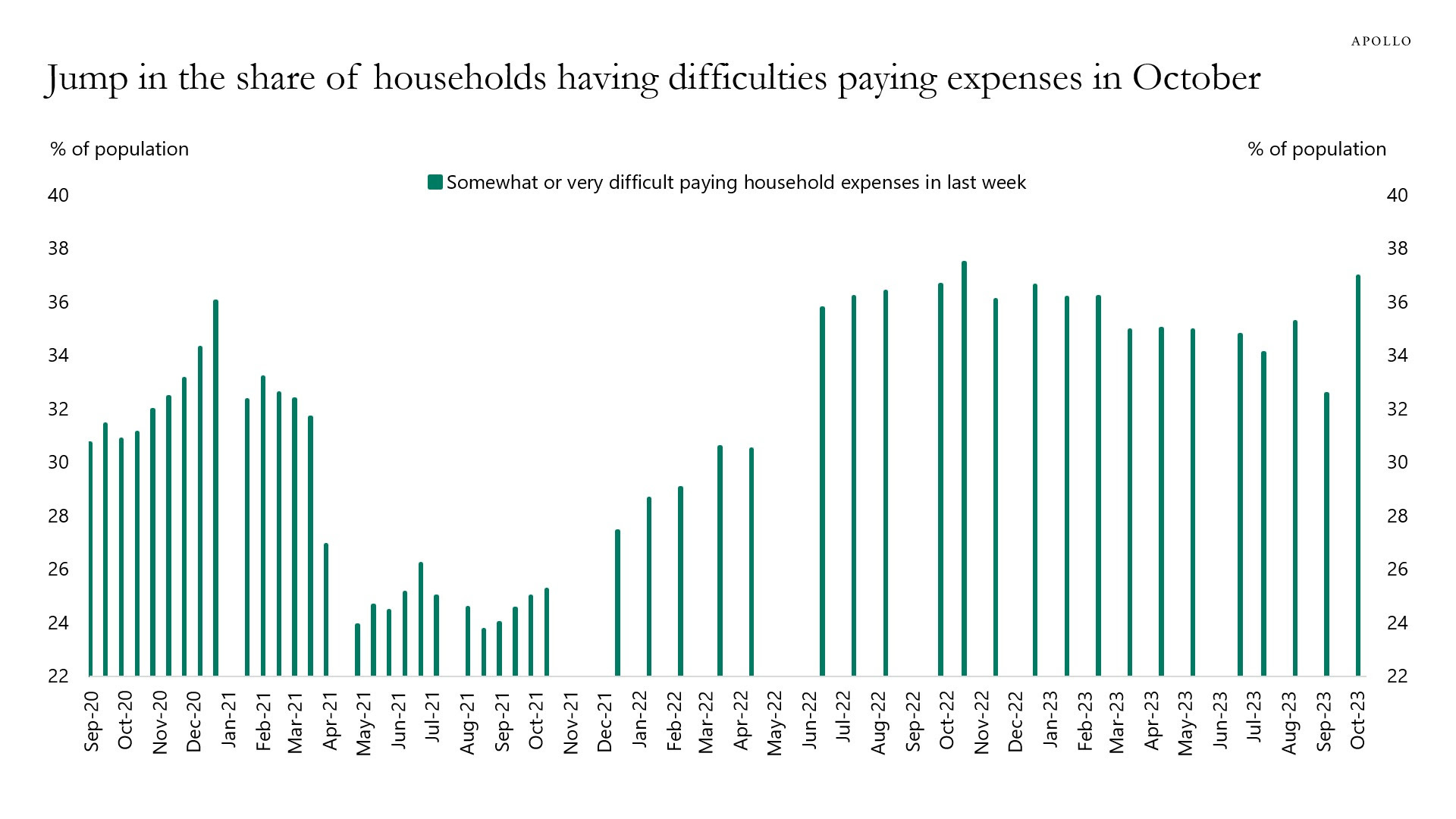 APOLLO

Jump in the share of households having difficulties paying expenses in October

% of population

% of population

Somewhat or very difficult paying household expenses in last week

40
38
36
34
32
30
28
26
24
22

40
38
36
34
32
30
28
26
24
22

Sep-20
Oct-20
Nov-20
Dec-20
Jan-21
Feb-21
Mar-21
Apr-21
May-21
Jun-21
Jul-21
Aug-21
Sep-21
Oct-21
Nov-21
Dec-21
Jan-22
Feb-22
Mar-22
Apr-22
May-22
Jun-22
Jul-22
Aug-22
Sep-22
Oct-22
Nov-22
Dec-22
Jan-23
Feb-23
Mar-23
Apr-23
May-23
Jun-23
Jul-23
Aug-23
Sep-23
Oct-23